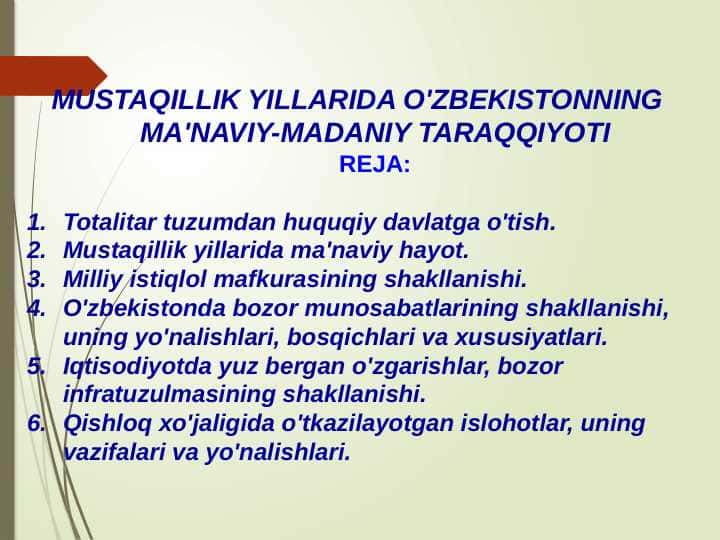 MUSTAQILLIK YILLARIDA O'ZBEKISTONNING MA'NAVIY-MADANIY TARAQQIYOTI

REJA:

1. Totalitar tuzumdan huquqiy davlatga o'tish.
2. Mustaqillik yillarida ma'naviy hayot.
3. Milliy istiqlol mafkurasining shakllanishi.
4. O'zbekistonda bozor munosabatlarining shakllanishi, uning yo'nalishlari, bosqichlari va xususiyatlari.
5. Iqtisodiyotda yuz bergan o'zgarishlar, bozor infratuzulmasining shakllanishi.
6. Qishloq xo'jaligida o'tkazilayotgan islohotlar, uning vazifalari va yo'nalishlari.